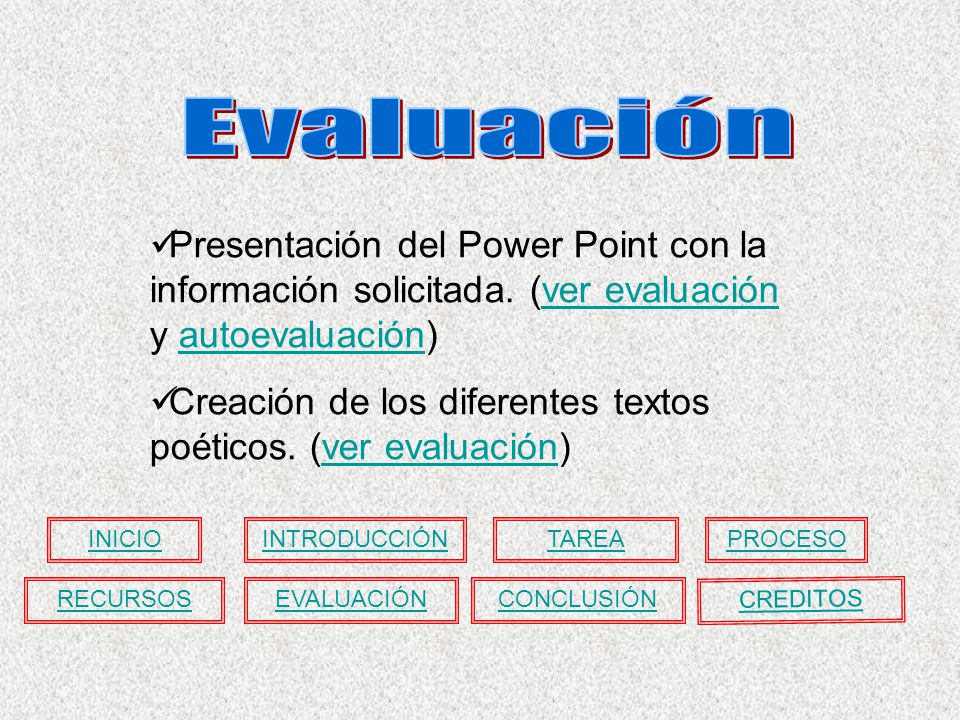 Evaluación

✓Presentación del Power Point con la información solicitada. (ver evaluación y autoevaluación)

✓Creación de los diferentes textos poéticos. (ver evaluación)

INICIO
INTRODUCCIÓN
TAREA
PROCESO
RECURSOS
EVALUACIÓN
CONCLUSIÓN
CREDITOS